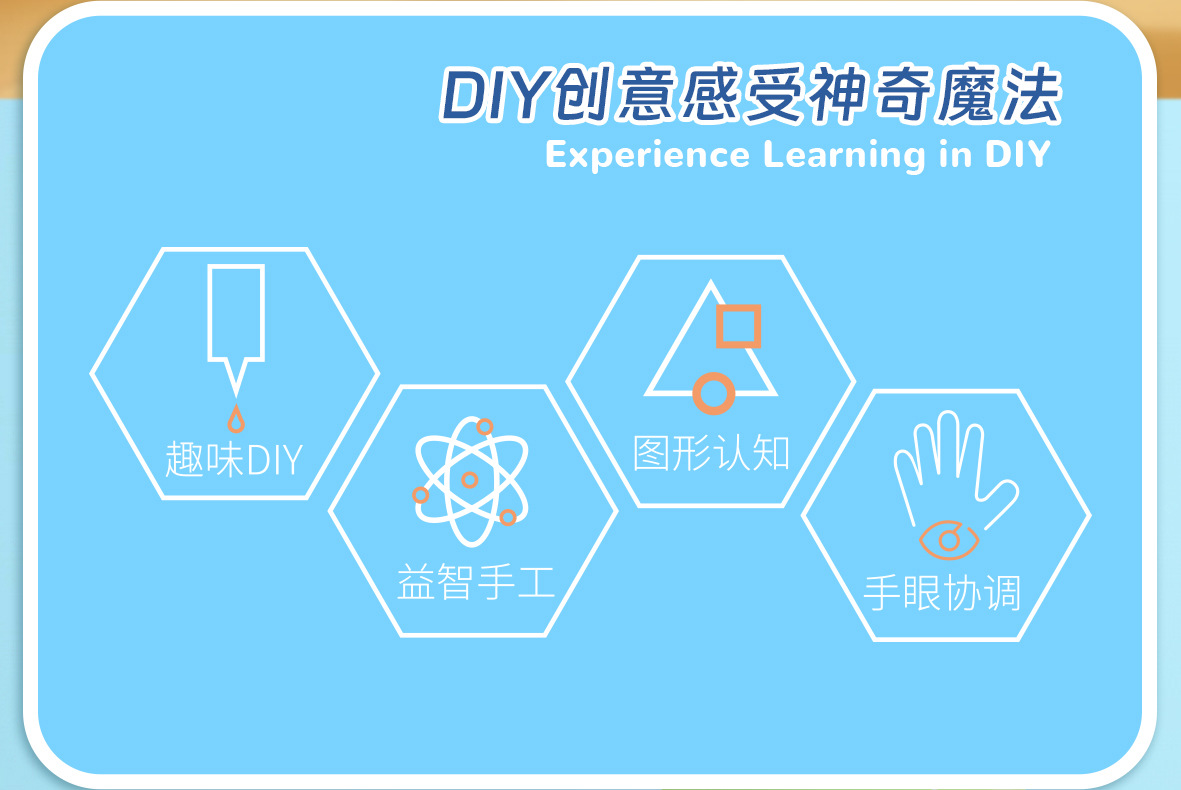 DIY创意感受神奇魔法
Experience Learning in DIY

趣味DIY

益智手工

图形认知

手眼协调